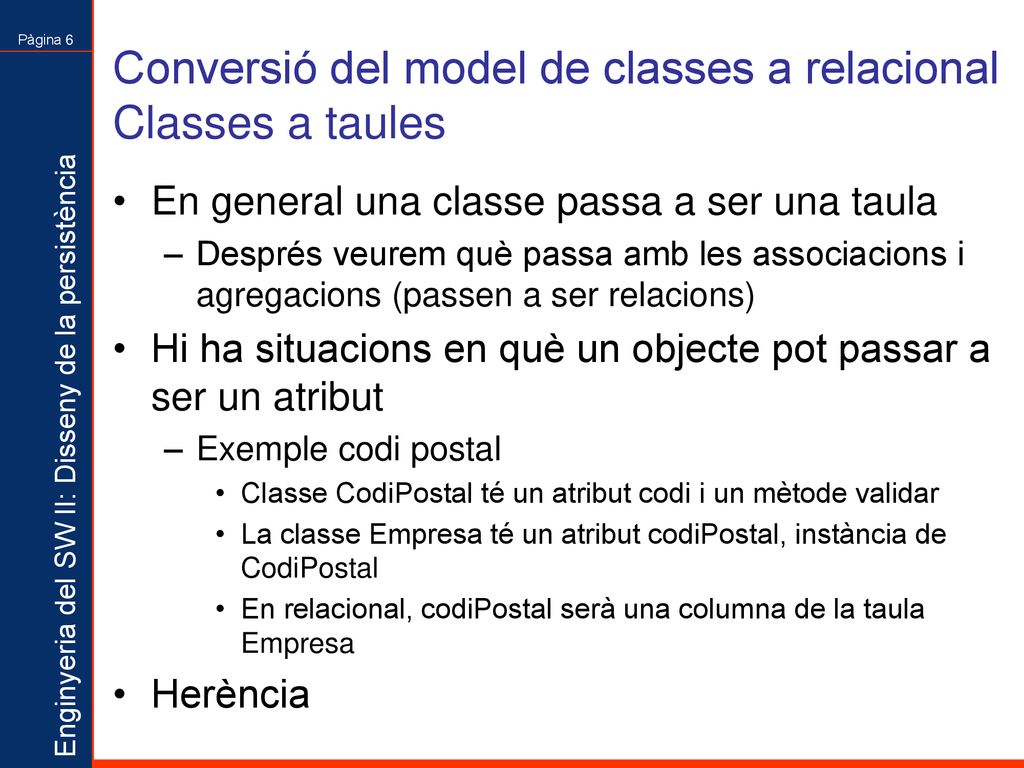 Pàgina 6

Enginyeria del SW II: Disseny de la persistència

Conversió del model de classes a relacional
Classes a taules

• En general una classe passa a ser una taula
– Després veurem què passa amb les associacions i agregacions (passen a ser relacions)
• Hi ha situacions en què un objecte pot passar a ser un atribut
– Exemple codi postal
• Classe CodiPostal té un atribut codi i un mètode validar
• La classe Empresa té un atribut codiPostal, instància de CodiPostal
• En relacional, codiPostal serà una columna de la taula Empresa
• Herència